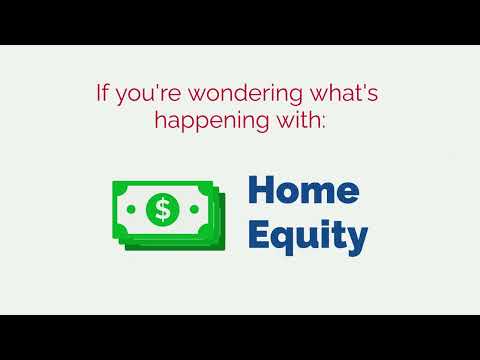 If you're wondering what's happening with:

$

Home Equity